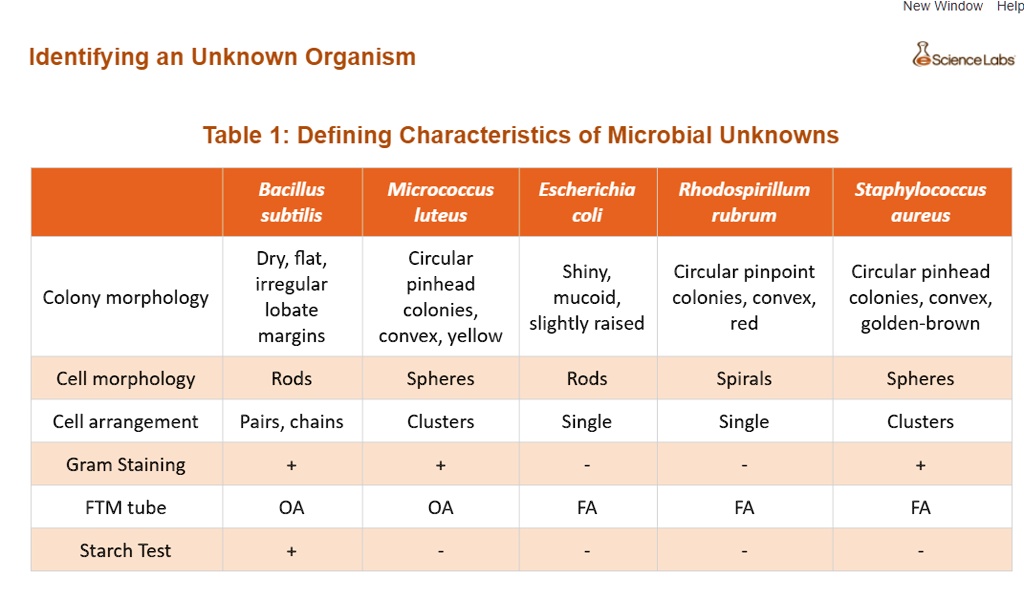 New Window Help

Identifying an Unknown Organism

eScienceLabs

Table 1: Defining Characteristics of Microbial Unknowns

| | Bacillus subtilis | Micrococcus luteus | Escherichia coli | Rhodospirillum rubrum | Staphylococcus aureus |
|---|---|---|---|---|---|
| Colony morphology | Dry, flat, irregular lobate margins | Circular pinhead colonies, convex, yellow | Shiny, mucoid, slightly raised | Circular pinpoint colonies, convex, red | Circular pinhead colonies, convex, golden-brown |
| Cell morphology | Rods | Spheres | Rods | Spirals | Spheres |
| Cell arrangement | Pairs, chains | Clusters | Single | Single | Clusters |
| Gram Staining | + | + | - | - | + |
| FTM tube | OA | OA | FA | FA | FA |
| Starch Test | + | - | - | - | - |